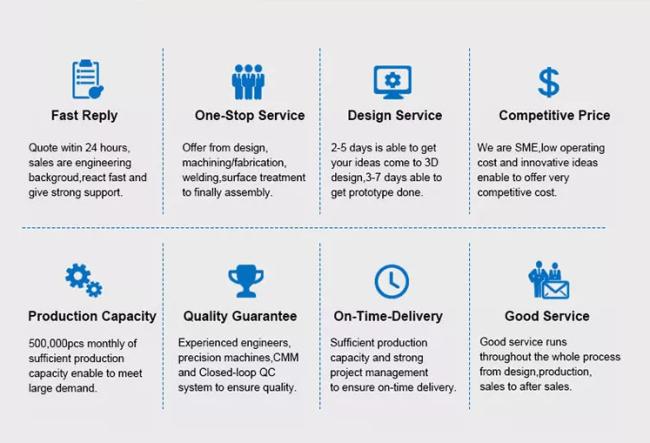 Fast Reply

Quote witin 24 hours, sales are engineering backgroud,react fast and give strong support.

One-Stop Service

Offer from design, machining/fabrication, welding,surface treatment to finally assembly.

Design Service

2-5 days is able to get your ideas come to 3D design,3-7 days able to get prototype done.

Competitive Price

We are SME,low operating cost and innovative ideas enable to offer very competitive cost.

Production Capacity

500,000pcs monthly of sufficient production capacity enable to meet large demand.

Quality Guarantee

Experienced engineers, precision machines,CMM and Closed-loop QC system to ensure quality.

On-Time-Delivery

Sufficient production capacity and strong project management to ensure on-time delivery.

Good Service

Good service runs throughout the whole process from design,production, sales to after sales.